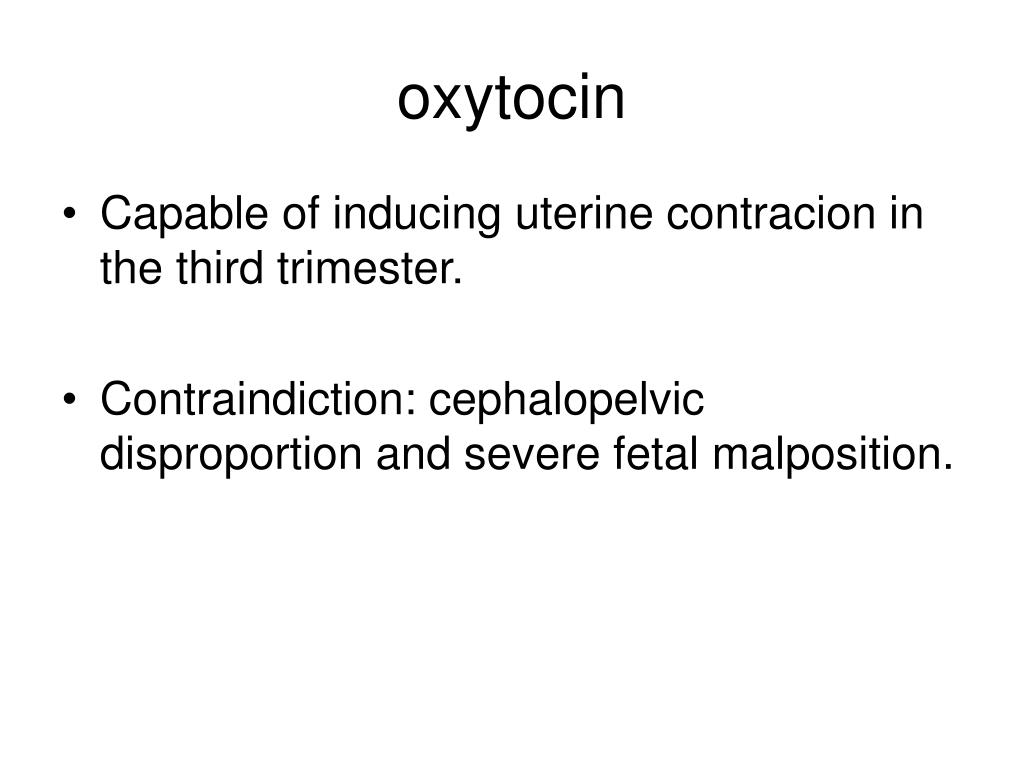 oxytocin

• Capable of inducing uterine contracion in the third trimester.

• Contraindiction: cephalopelvic disproportion and severe fetal malposition.